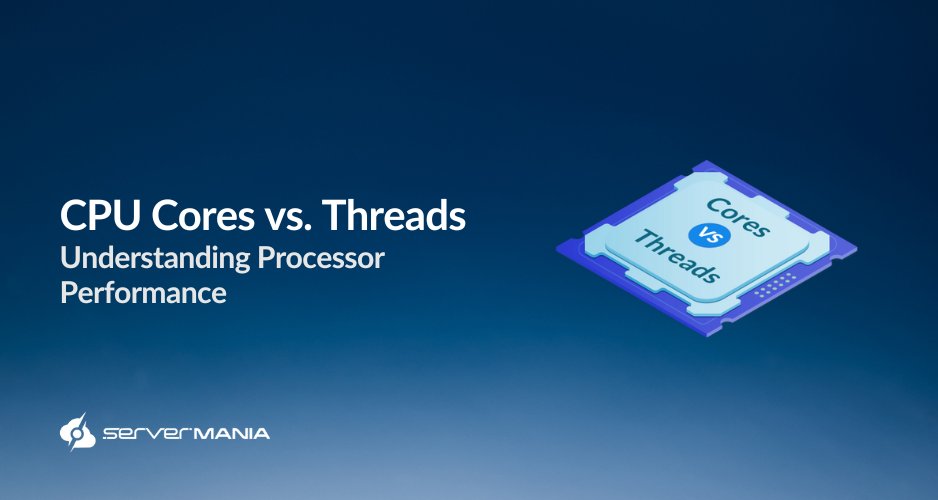 CPU Cores vs. Threads
Understanding Processor Performance

Cores
vs
Threads

SERVERMANIA